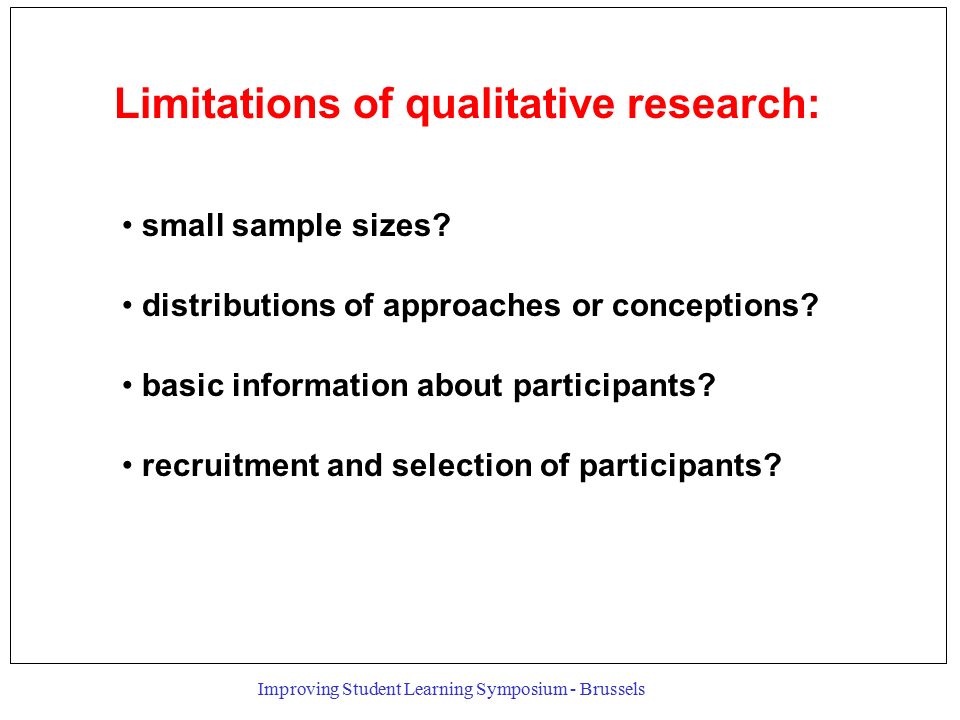 Limitations of qualitative research:

• small sample sizes?

• distributions of approaches or conceptions?

• basic information about participants?

• recruitment and selection of participants?

Improving Student Learning Symposium - Brussels